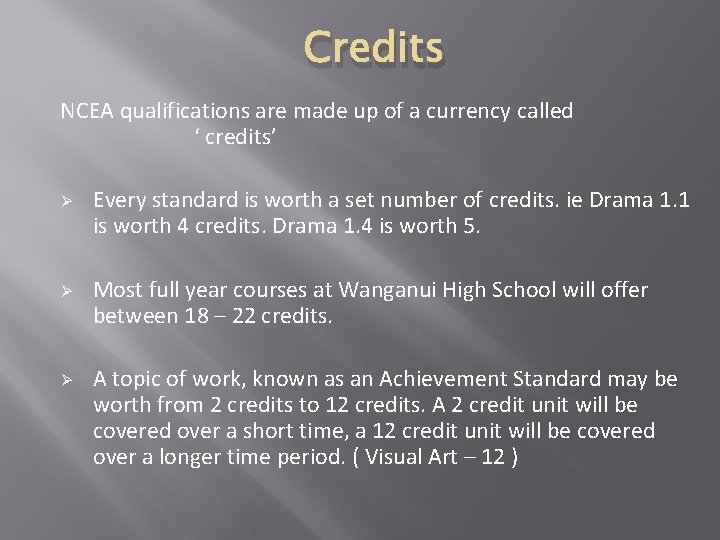 Credits

NCEA qualifications are made up of a currency called ‘ credits’

➢ Every standard is worth a set number of credits. ie Drama 1.1 is worth 4 credits. Drama 1.4 is worth 5.

➢ Most full year courses at Wanganui High School will offer between 18 – 22 credits.

➢ A topic of work, known as an Achievement Standard may be worth from 2 credits to 12 credits. A 2 credit unit will be covered over a short time, a 12 credit unit will be covered over a longer time period. ( Visual Art – 12 )